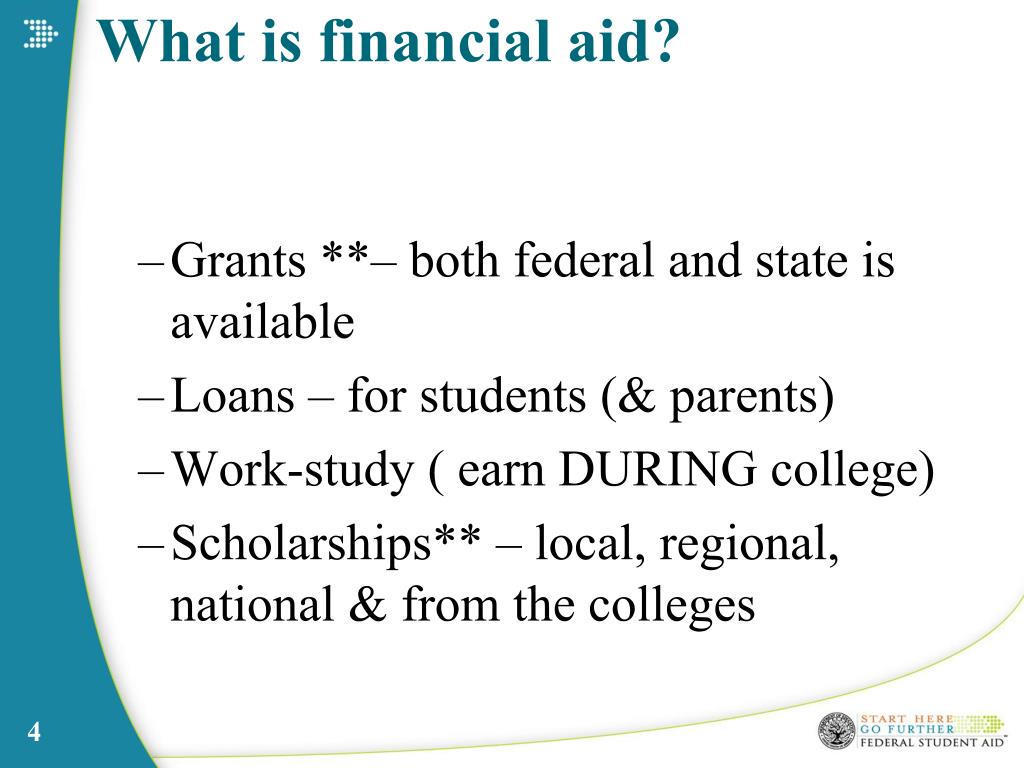 What is financial aid?

– Grants **– both federal and state is available

– Loans – for students (& parents)

– Work-study ( earn DURING college)

– Scholarships** – local, regional, national & from the colleges

4

START HERE
GO FURTHER
FEDERAL STUDENT AID